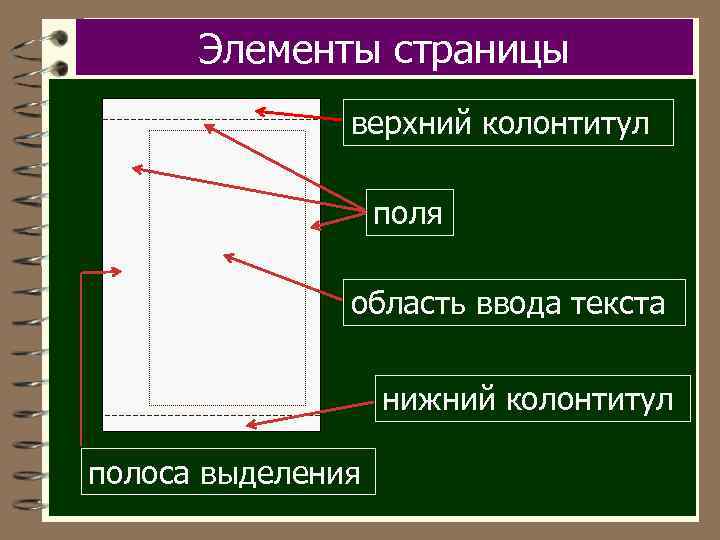 Элементы страницы

верхний колонтитул

поля

область ввода текста

нижний колонтитул

полоса выделения